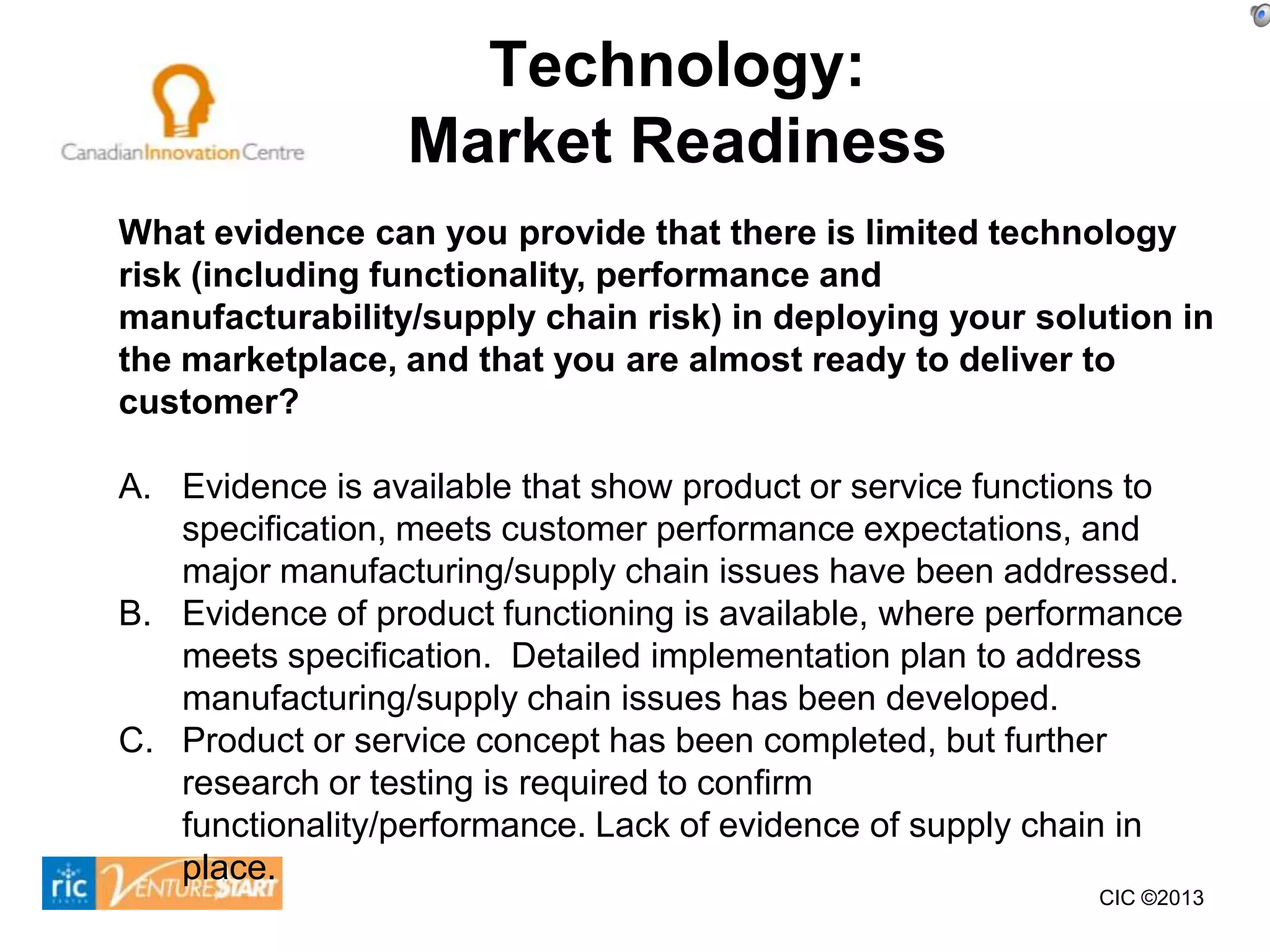 CanadianInnovationCentre

Technology:
Market Readiness

What evidence can you provide that there is limited technology risk (including functionality, performance and manufacturability/supply chain risk) in deploying your solution in the marketplace, and that you are almost ready to deliver to customer?

A. Evidence is available that show product or service functions to specification, meets customer performance expectations, and major manufacturing/supply chain issues have been addressed.
B. Evidence of product functioning is available, where performance meets specification. Detailed implementation plan to address manufacturing/supply chain issues has been developed.
C. Product or service concept has been completed, but further research or testing is required to confirm functionality/performance. Lack of evidence of supply chain in place.

ric VENTURESTART

CIC ©2013